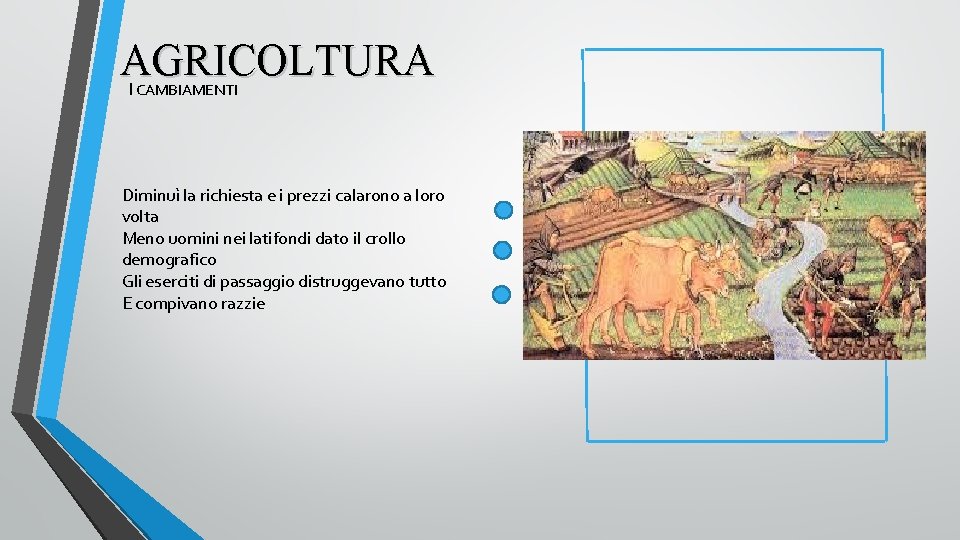 AGRICOLTURA
I CAMBIAMENTI

Diminuì la richiesta e i prezzi calarono a loro volta
Meno uomini nei latifondi dato il crollo demografico
Gli eserciti di passaggio distruggevano tutto
E compivano razzie